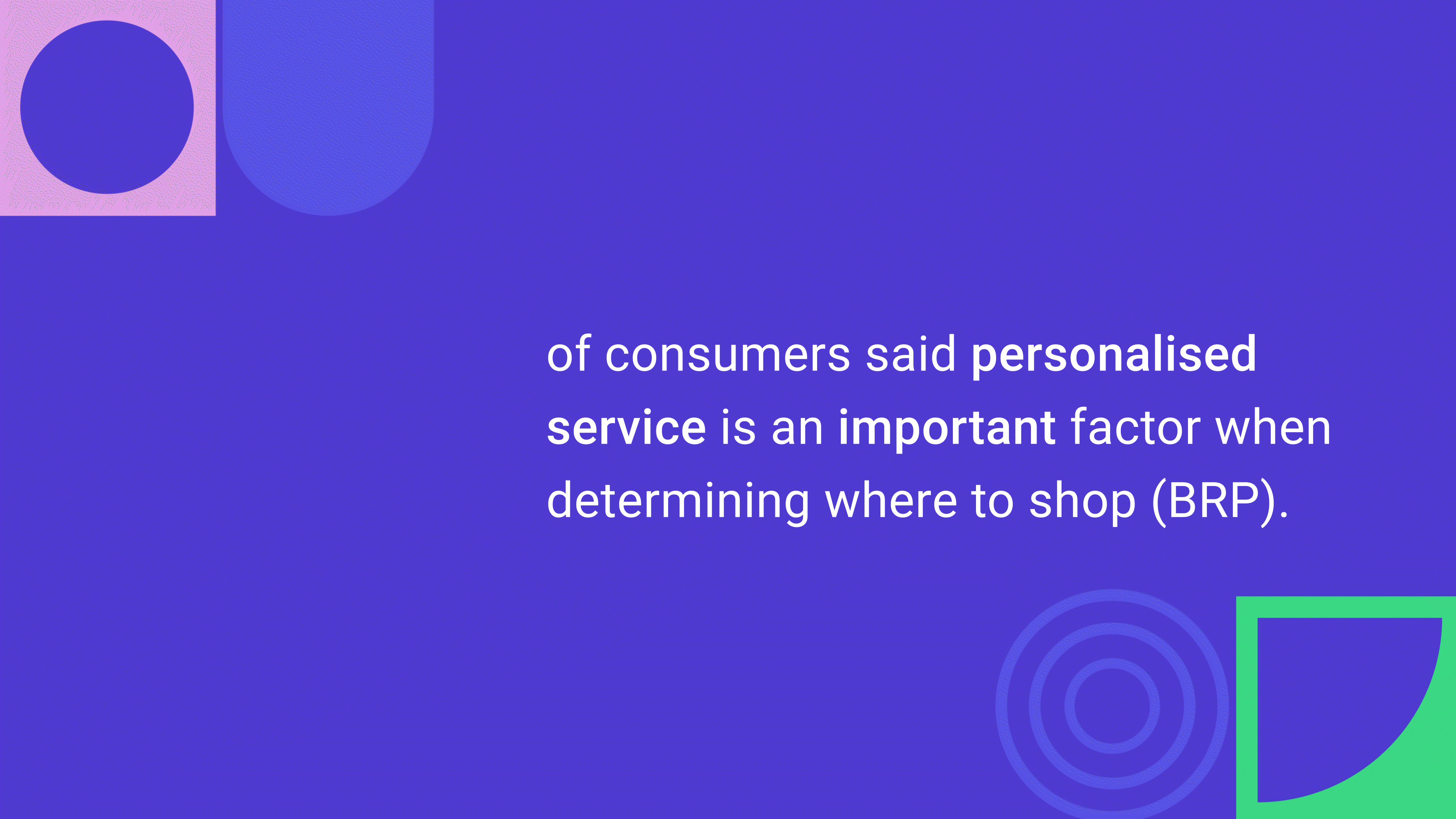 of consumers said personalised service is an important factor when determining where to shop (BRP).